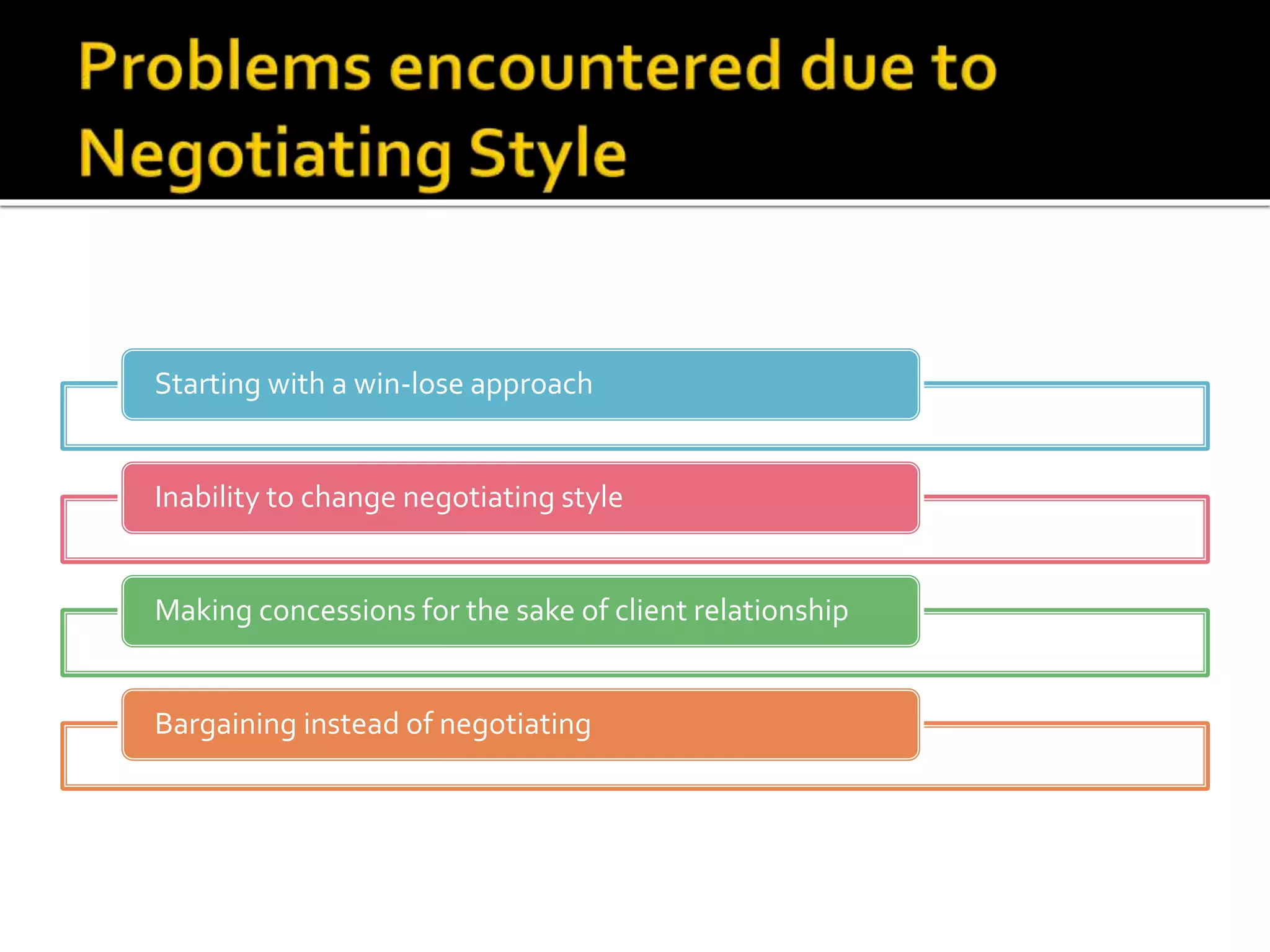 Problems encountered due to Negotiating Style

Starting with a win-lose approach

Inability to change negotiating style

Making concessions for the sake of client relationship

Bargaining instead of negotiating